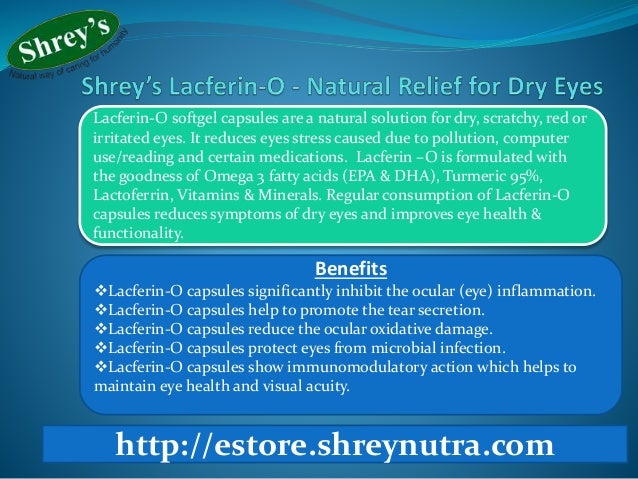 Shrey's
Natural way of caring for humanity

Shrey's Lacferin-O - Natural Relief for Dry Eyes

Lacferin-O softgel capsules are a natural solution for dry, scratchy, red or irritated eyes. It reduces eyes stress caused due to pollution, computer use/reading and certain medications. Lacferin –O is formulated with the goodness of Omega 3 fatty acids (EPA & DHA), Turmeric 95%, Lactoferrin, Vitamins & Minerals. Regular consumption of Lacferin-O capsules reduces symptoms of dry eyes and improves eye health & functionality.

Benefits
❖Lacferin-O capsules significantly inhibit the ocular (eye) inflammation.
❖Lacferin-O capsules help to promote the tear secretion.
❖Lacferin-O capsules reduce the ocular oxidative damage.
❖Lacferin-O capsules protect eyes from microbial infection.
❖Lacferin-O capsules show immunomodulatory action which helps to maintain eye health and visual acuity.

http://estore.shreynutra.com